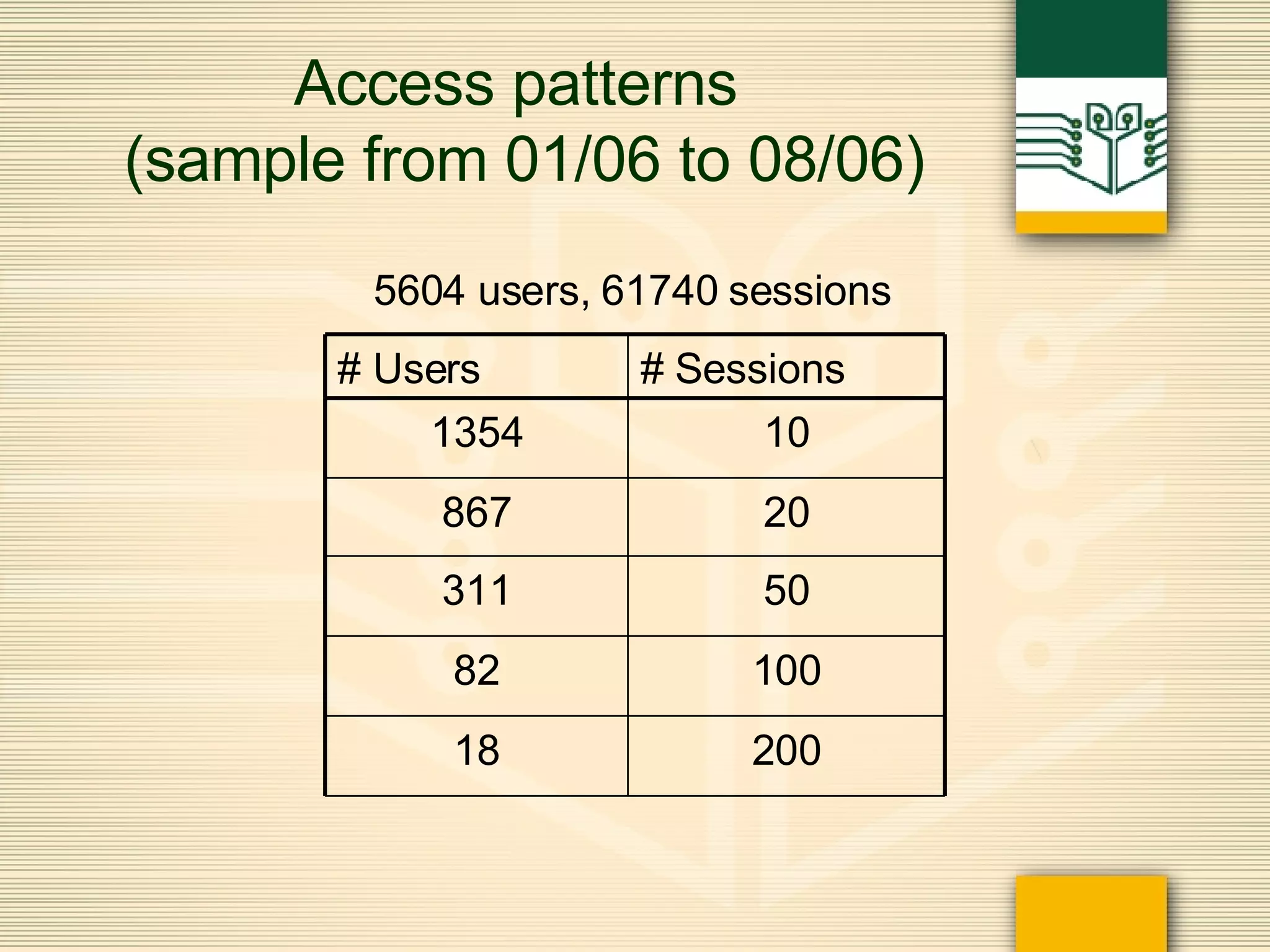 Access patterns
(sample from 01/06 to 08/06)

5604 users, 61740 sessions

| # Users | # Sessions |
|---|---|
| 1354 | 10 |
| 867 | 20 |
| 311 | 50 |
| 82 | 100 |
| 18 | 200 |